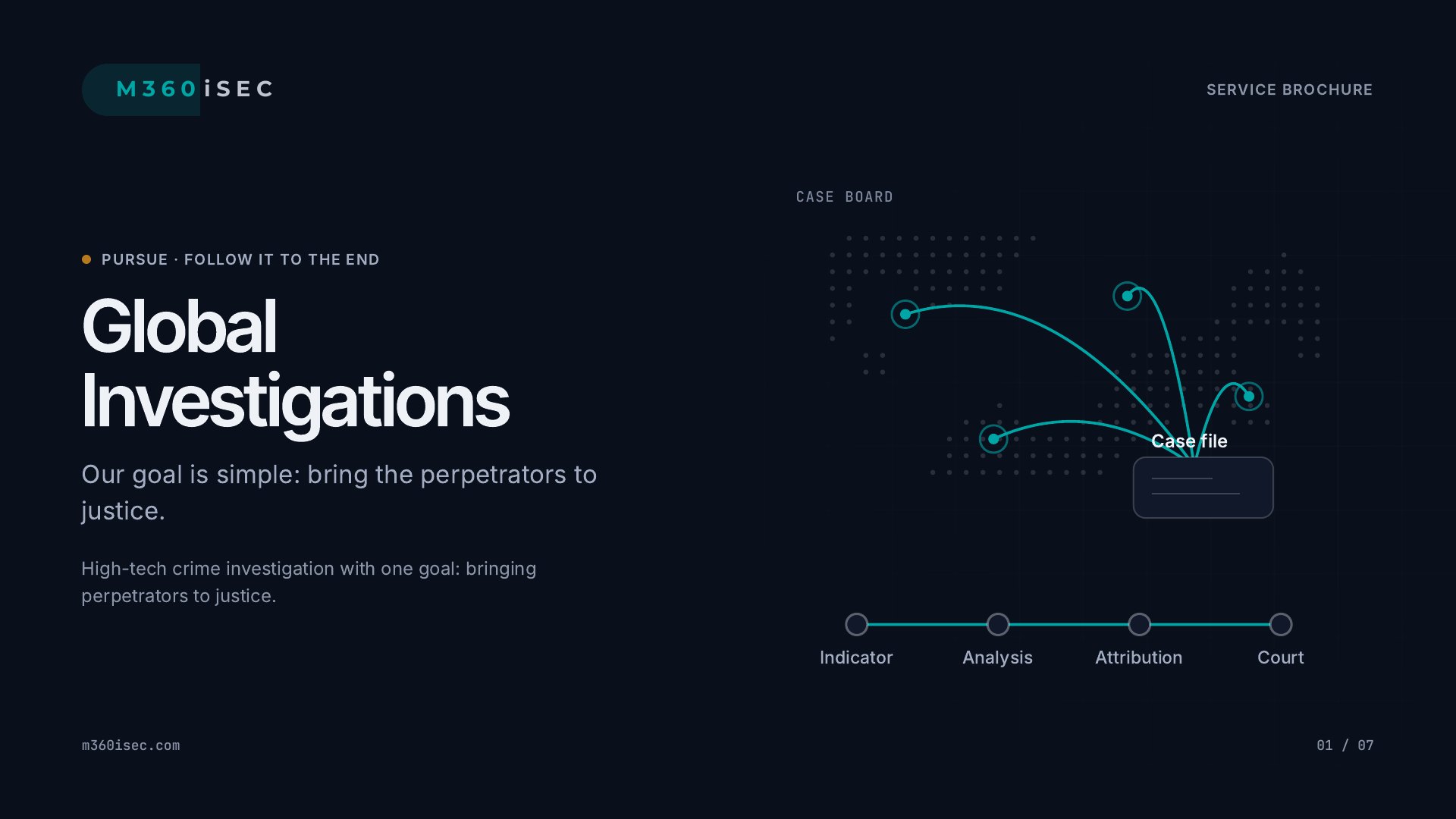 M360iSEC

SERVICE BROCHURE

• PURSUE · FOLLOW IT TO THE END

Global Investigations

Our goal is simple: bring the perpetrators to justice.

High-tech crime investigation with one goal: bringing perpetrators to justice.

CASE BOARD

Case file

Indicator
Analysis
Attribution
Court

m360isec.com

01 / 07